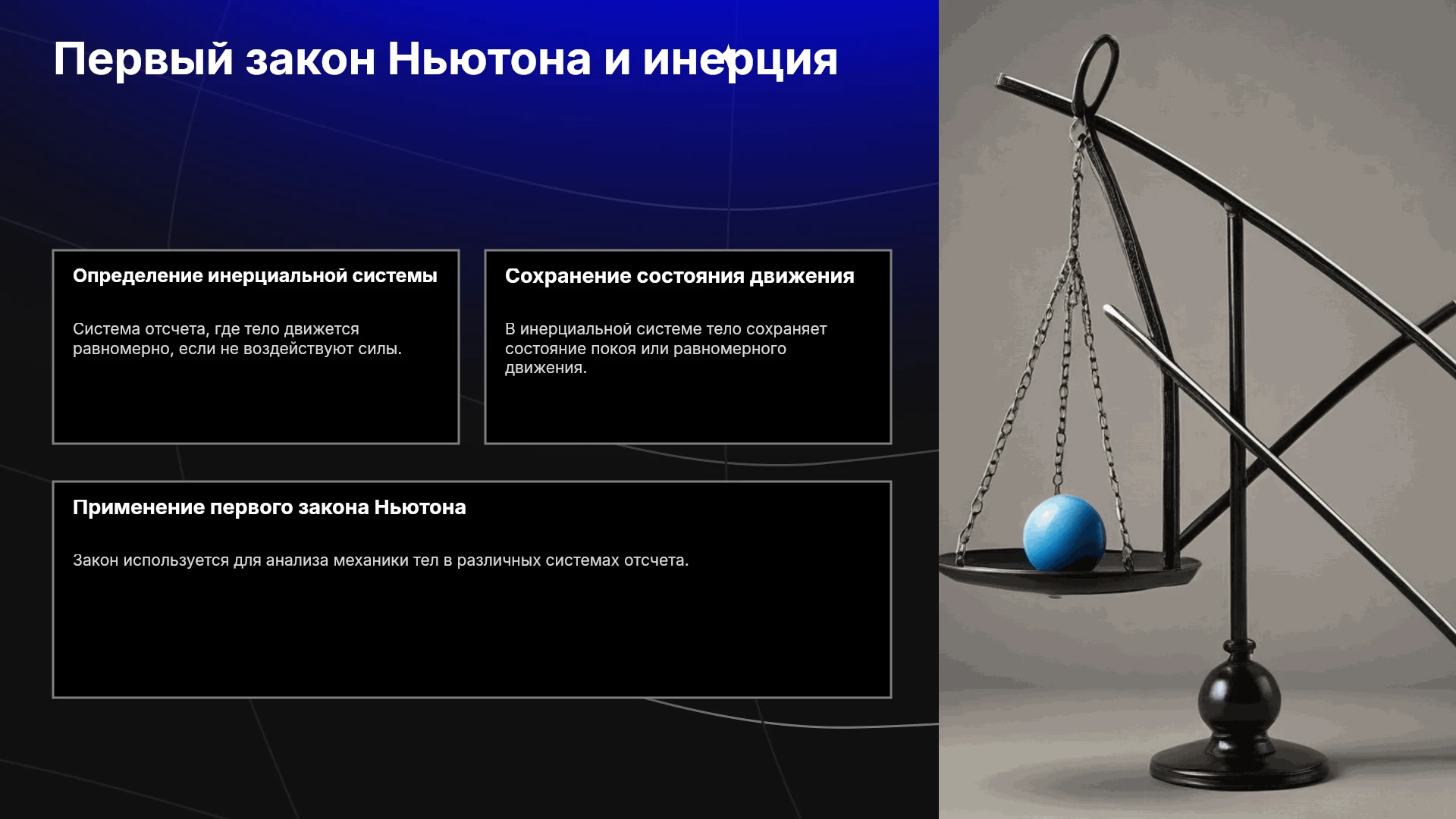 Первый закон Ньютона и инерция

Определение инерциальной системы

Система отсчета, где тело движется равномерно, если не воздействуют силы.

Сохранение состояния движения

В инерциальной системе тело сохраняет состояние покоя или равномерного движения.

Применение первого закона Ньютона

Закон используется для анализа механики тел в различных системах отсчета.